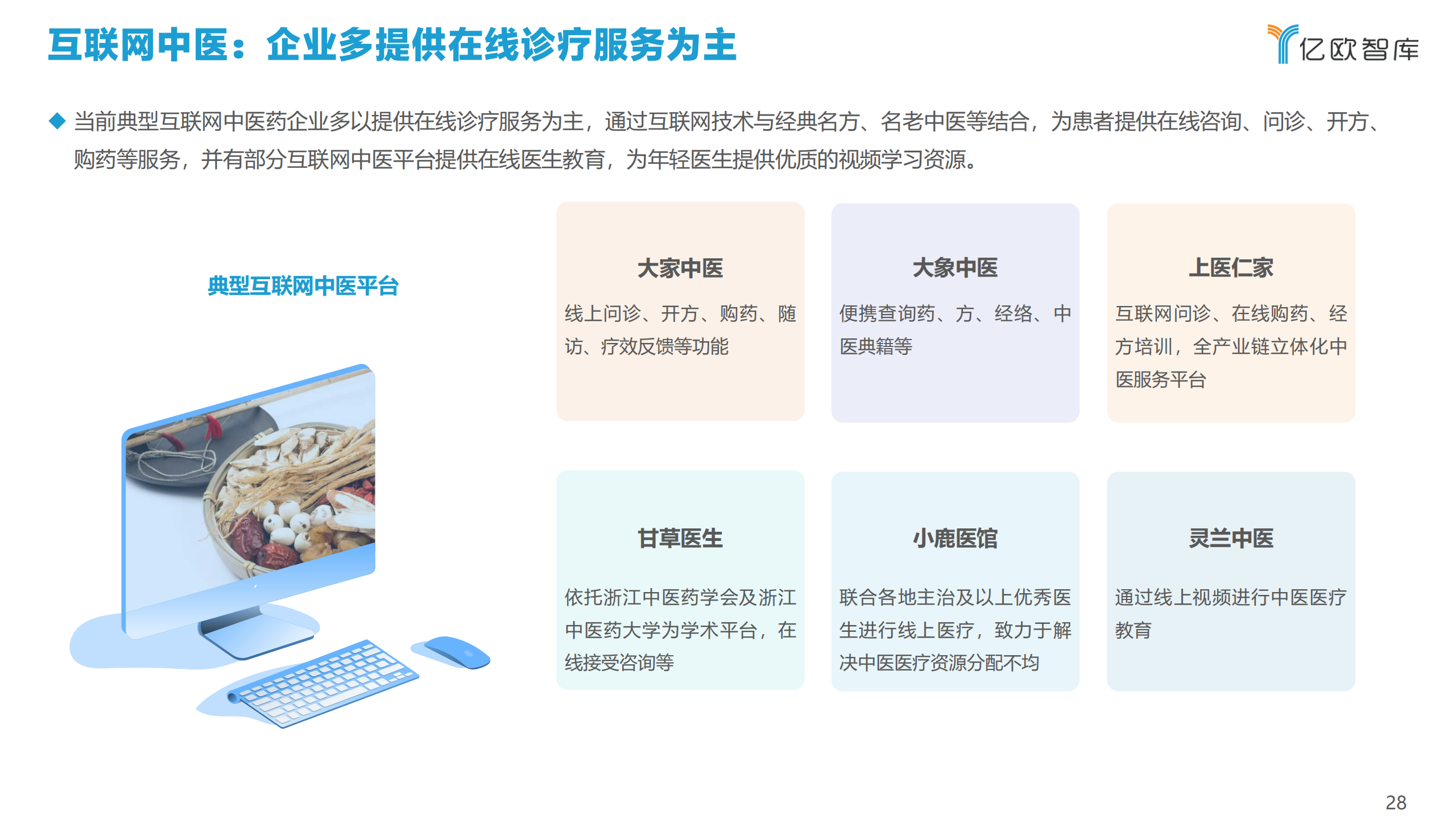 互联网中医：企业多提供在线诊疗服务为主

亿欧智库

◆ 当前典型互联网中医药企业多以提供在线诊疗服务为主，通过互联网技术与经典名方、名老中医等结合，为患者提供在线咨询、问诊、开方、购药等服务，并有部分互联网中医平台提供在线医生教育，为年轻医生提供优质的视频学习资源。

典型互联网中医平台

大家中医

线上问诊、开方、购药、随访、疗效反馈等功能

大象中医

便携查询药、方、经络、中医典籍等

上医仁家

互联网问诊、在线购药、经方培训，全产业链立体化中医服务平台

甘草医生

依托浙江中医药学会及浙江中医药大学为学术平台，在线接受咨询等

小鹿医馆

联合各地主治及以上优秀医生进行线上医疗，致力于解决中医医疗资源分配不均

灵兰中医

通过线上视频进行中医医疗教育

28